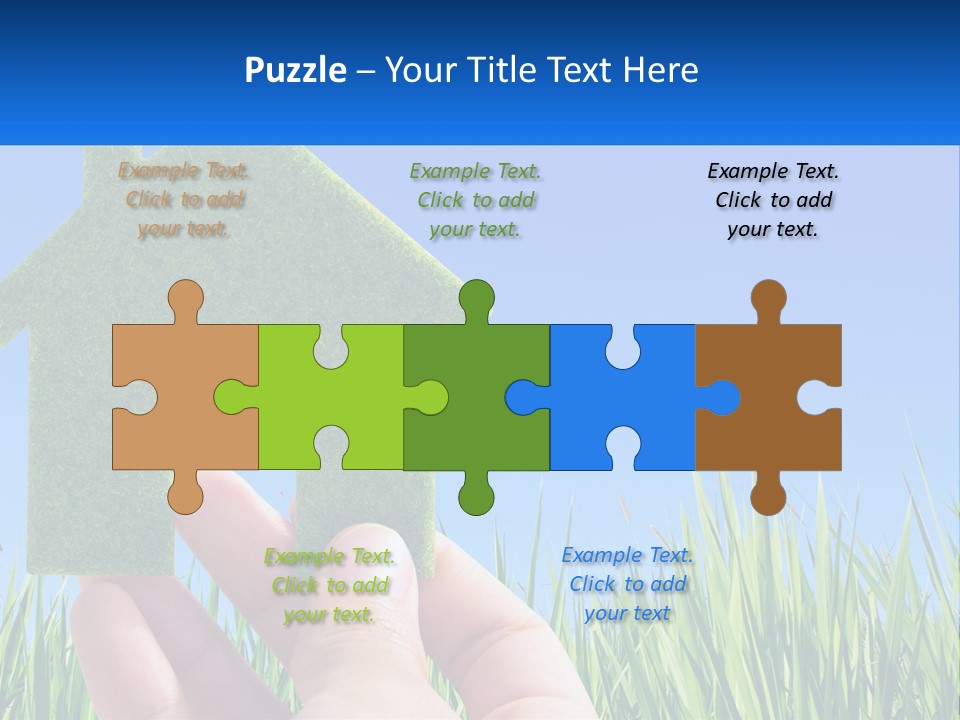 Puzzle – Your Title Text Here

Example Text. Click to add your text.

Example Text. Click to add your text.

Example Text. Click to add your text.

Example Text. Click to add your text.

Example Text. Click to add your text